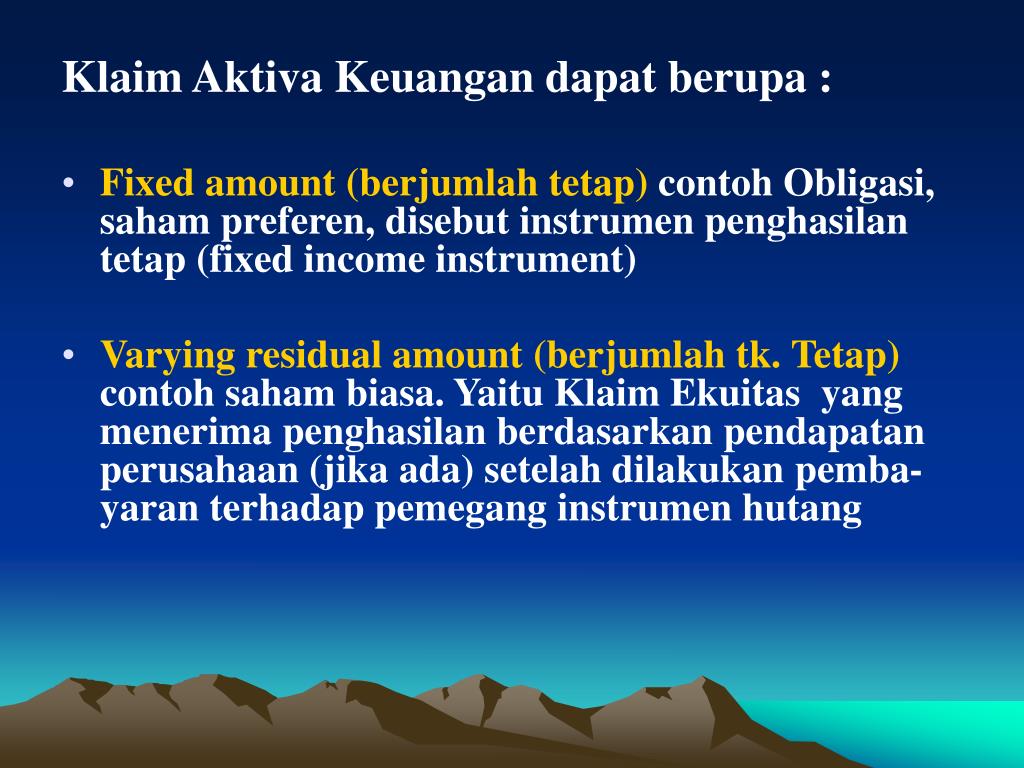 Klaim Aktiva Keuangan dapat berupa :

• Fixed amount (berjumlah tetap) contoh Obligasi, saham preferen, disebut instrumen penghasilan tetap (fixed income instrument)

• Varying residual amount (berjumlah tk. Tetap) contoh saham biasa. Yaitu Klaim Ekuitas yang menerima penghasilan berdasarkan pendapatan perusahaan (jika ada) setelah dilakukan pembayaran terhadap pemegang instrumen hutang